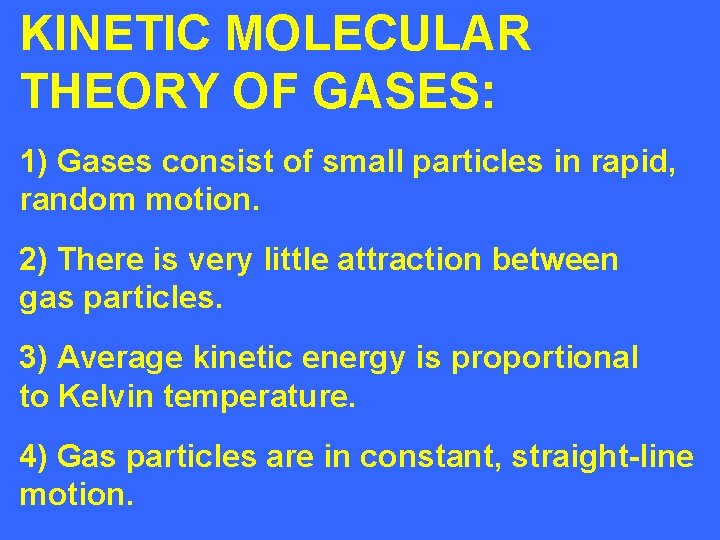 KINETIC MOLECULAR THEORY OF GASES:

1) Gases consist of small particles in rapid, random motion.

2) There is very little attraction between gas particles.

3) Average kinetic energy is proportional to Kelvin temperature.

4) Gas particles are in constant, straight-line motion.